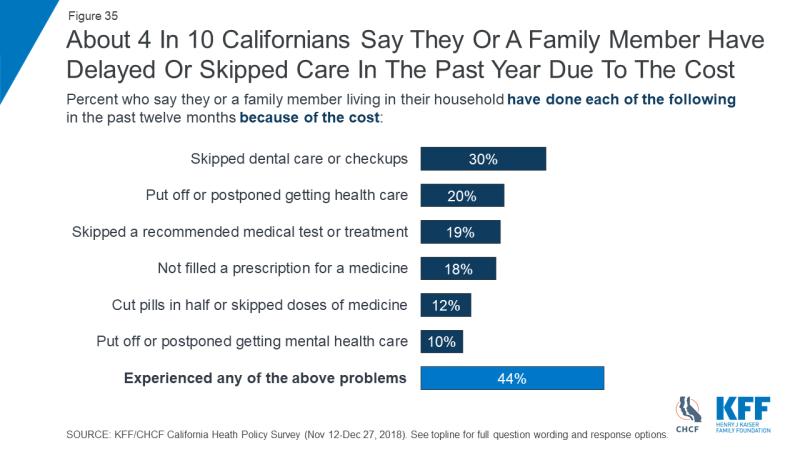 Figure 35

About 4 In 10 Californians Say They Or A Family Member Have Delayed Or Skipped Care In The Past Year Due To The Cost

Percent who say they or a family member living in their household have done each of the following in the past twelve months because of the cost:

Skipped dental care or checkups 30%

Put off or postponed getting health care 20%

Skipped a recommended medical test or treatment 19%

Not filled a prescription for a medicine 18%

Cut pills in half or skipped doses of medicine 12%

Put off or postponed getting mental health care 10%

Experienced any of the above problems 44%

SOURCE: KFF/CHCF California Heath Policy Survey (Nov 12-Dec 27, 2018). See topline for full question wording and response options.

CHCF

KFF HENRY J KAISER FAMILY FOUNDATION